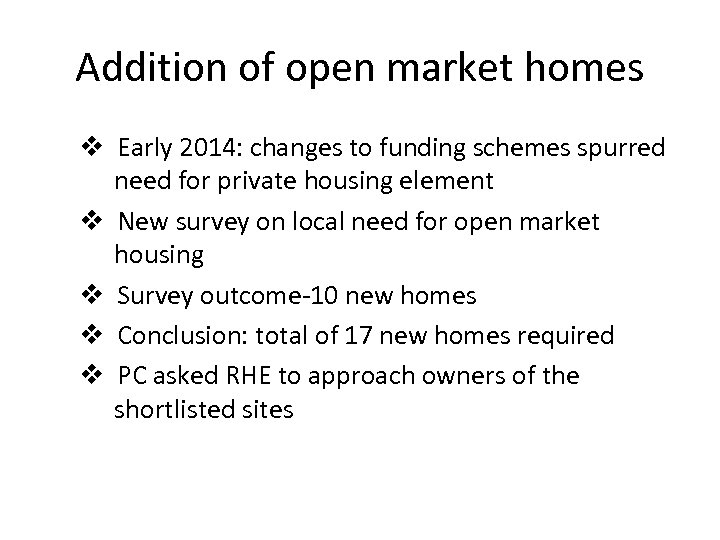 Addition of open market homes

❖ Early 2014: changes to funding schemes spurred need for private housing element

❖ New survey on local need for open market housing

❖ Survey outcome-10 new homes

❖ Conclusion: total of 17 new homes required

❖ PC asked RHE to approach owners of the shortlisted sites